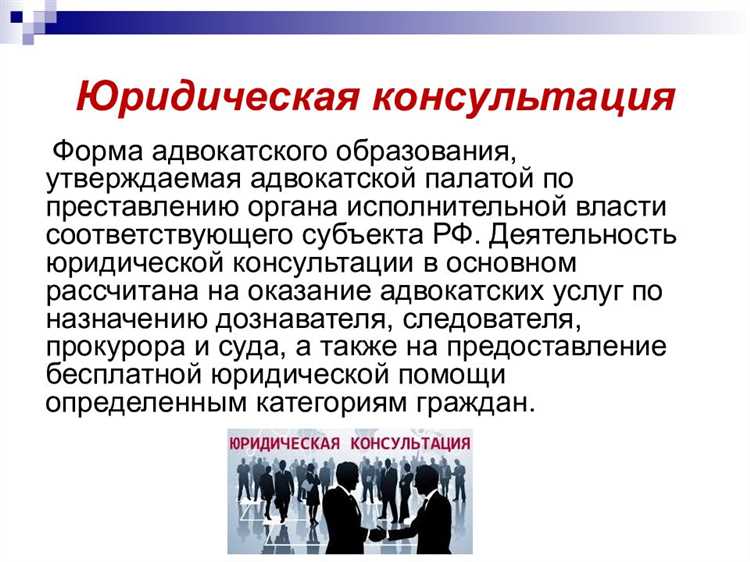 Юридическая консультация

Форма адвокатского образования, утверждаемая адвокатской палатой по преставлению органа исполнительной власти соответствующего субъекта РФ. Деятельность юридической консультации в основном рассчитана на оказание адвокатских услуг по назначению дознавателя, следователя, прокурора и суда, а также на предоставление бесплатной юридической помощи определенным категориям граждан.

ЮРИДИЧЕСКАЯ КОНСУЛЬТАЦИЯ